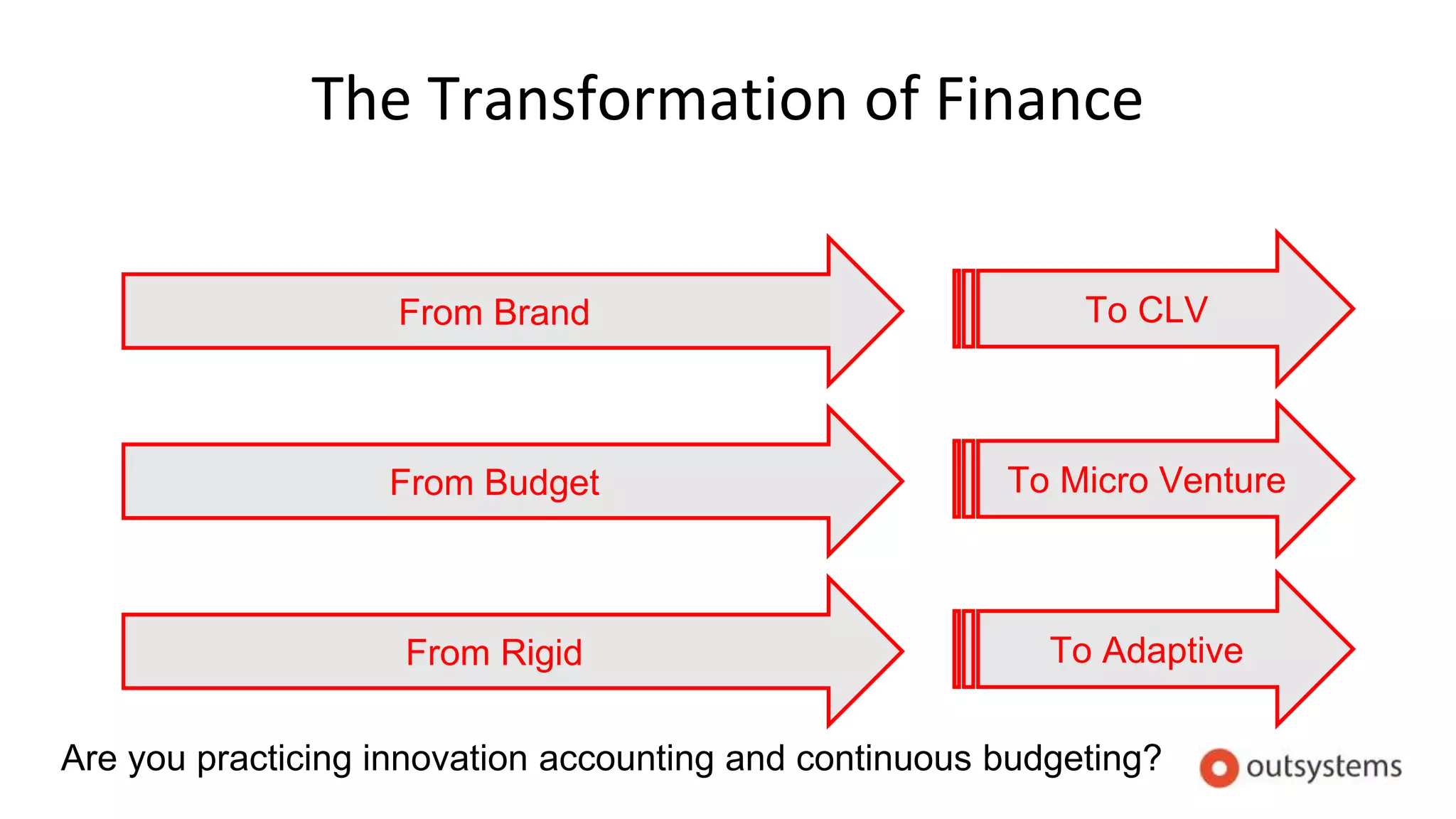 The Transformation of Finance

From Brand

To CLV

From Budget

To Micro Venture

From Rigid

To Adaptive

Are you practicing innovation accounting and continuous budgeting?

outsystems